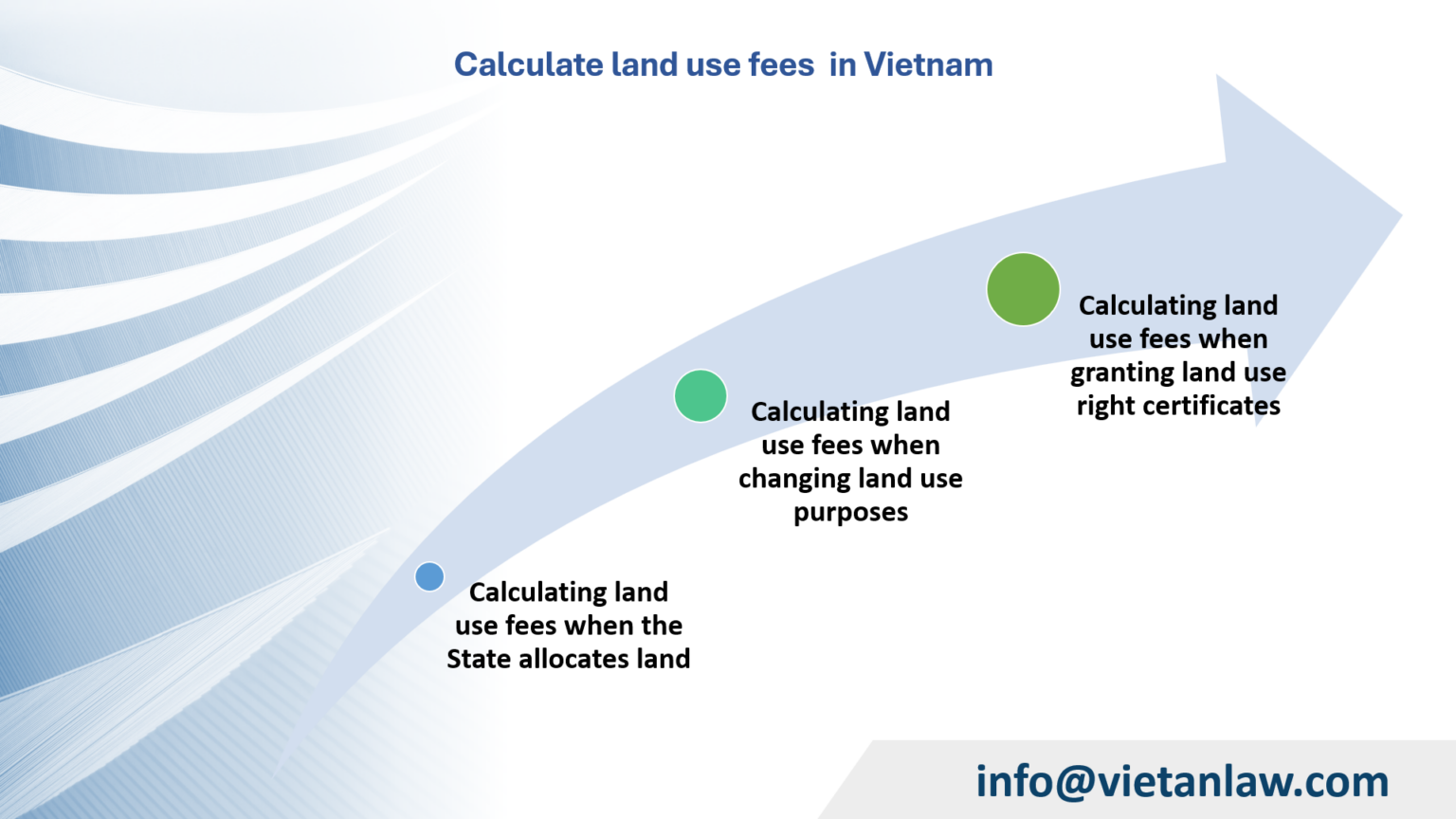 Calculate land use fees  in Vietnam

Calculating land use fees when the State allocates land

Calculating land use fees when changing land use purposes

Calculating land use fees when granting land use right certificates

info@vietanlaw.com